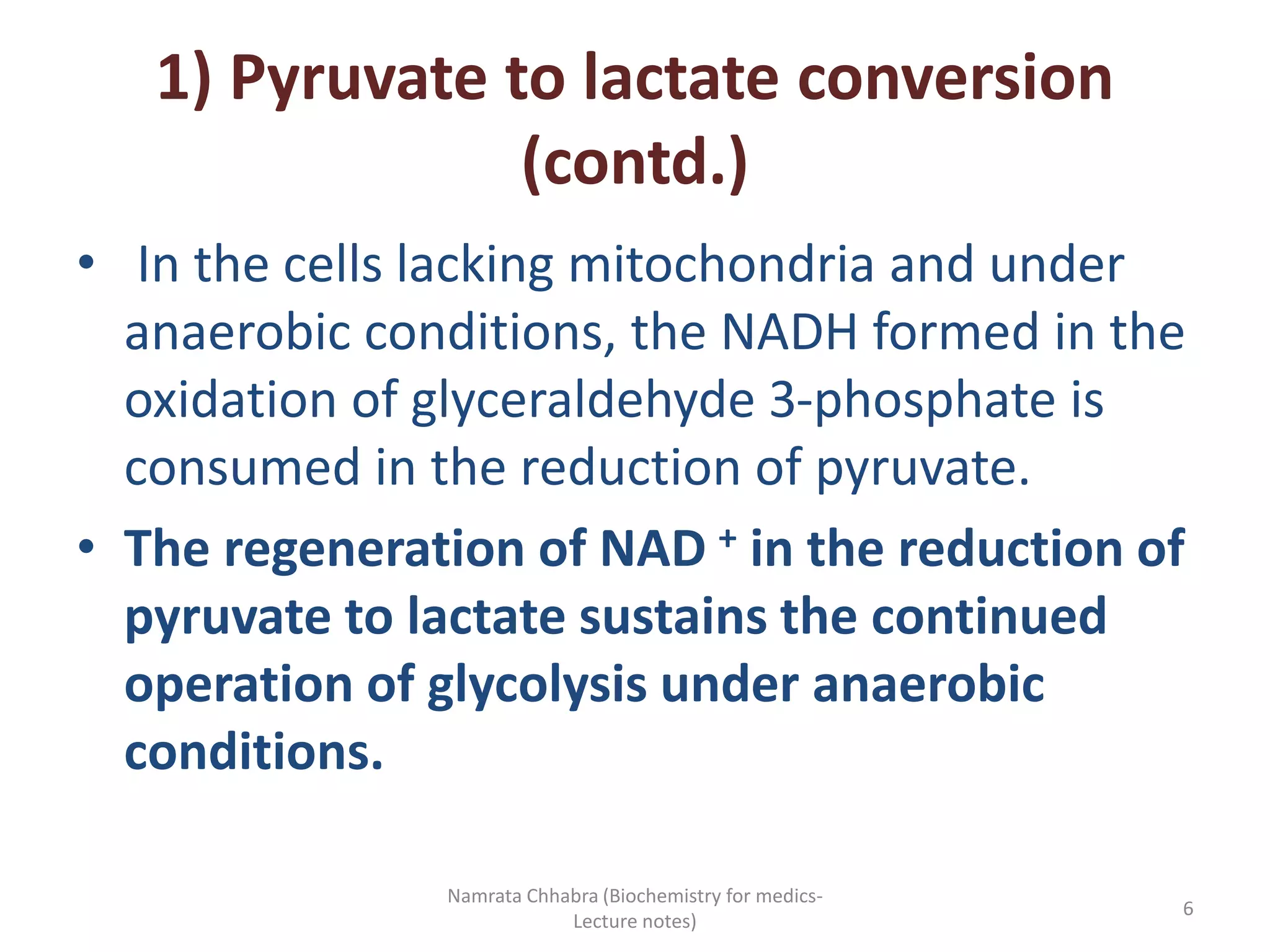 1) Pyruvate to lactate conversion (contd.)

• In the cells lacking mitochondria and under anaerobic conditions, the NADH formed in the oxidation of glyceraldehyde 3-phosphate is consumed in the reduction of pyruvate.

• The regeneration of NAD $^+$ in the reduction of pyruvate to lactate sustains the continued operation of glycolysis under anaerobic conditions.

Namrata Chhabra (Biochemistry for medics- Lecture notes)

6